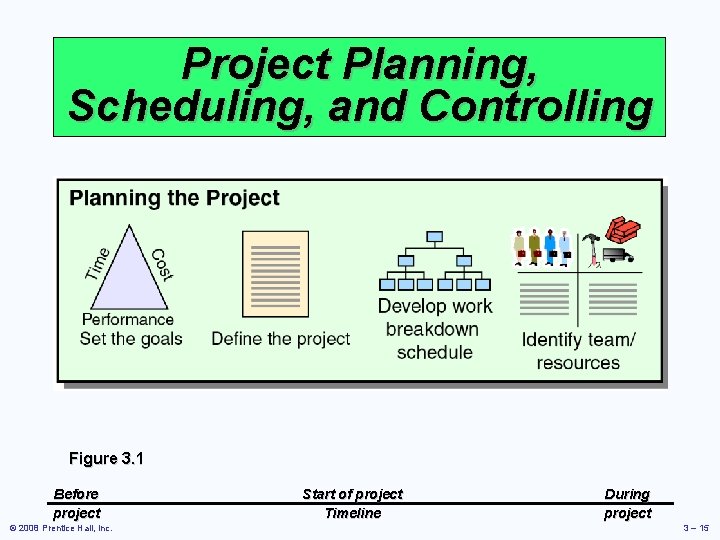 Project Planning, Scheduling, and Controlling

Planning the Project

Time
Cost
Performance
Set the goals

Define the project

Develop work breakdown schedule

Identify team/ resources

Figure 3.1

Before project

Start of project

Timeline

During project

© 2008 Prentice Hall, Inc.

3 – 15